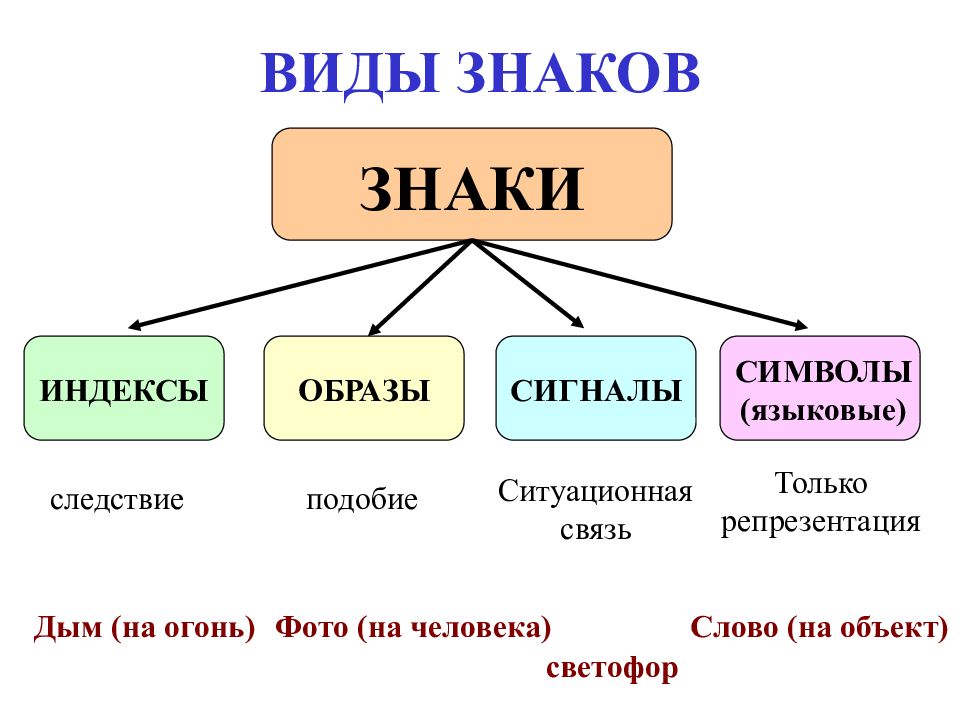 ВИДЫ ЗНАКОВ

ЗНАКИ

ИНДЕКСЫ

ОБРАЗЫ

СИГНАЛЫ

СИМВОЛЫ (языковые)

следствие

подобие

Ситуационная связь

Только репрезентация

Дым (на огонь)

Фото (на человека)

светофор

Слово (на объект)